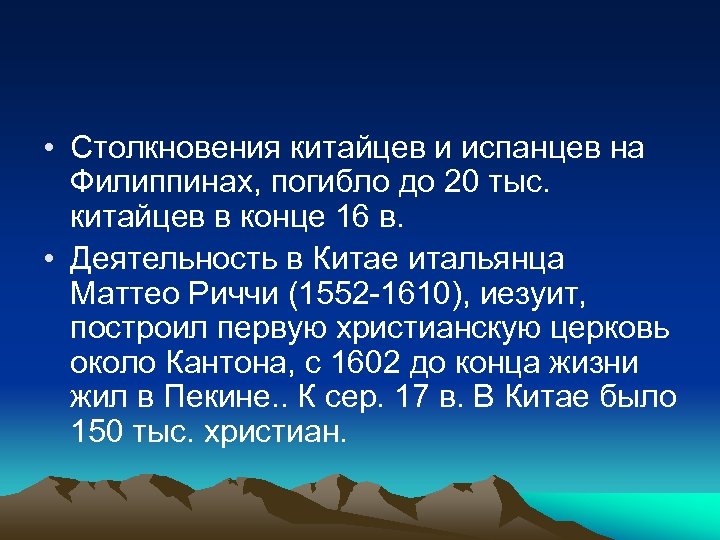 • Столкновения китайцев и испанцев на Филиппинах, погибло до 20 тыс. китайцев в конце 16 в.

• Деятельность в Китае итальянца Маттео Риччи (1552-1610), иезуит, построил первую христианскую церковь около Кантона, с 1602 до конца жизни жил в Пекине.. К сер. 17 в. В Китае было 150 тыс. христиан.